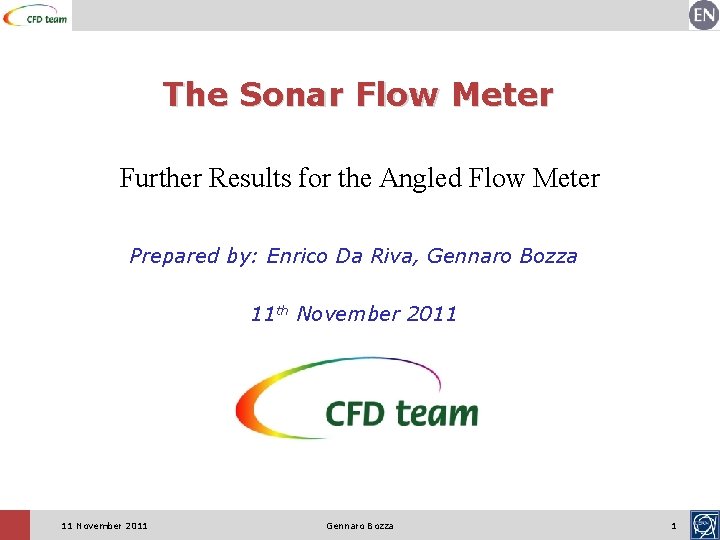 CFD team

EN

The Sonar Flow Meter

Further Results for the Angled Flow Meter

Prepared by: Enrico Da Riva, Gennaro Bozza

$11^{th}$ November 2011

CFD team

11 November 2011

Gennaro Bozza

1